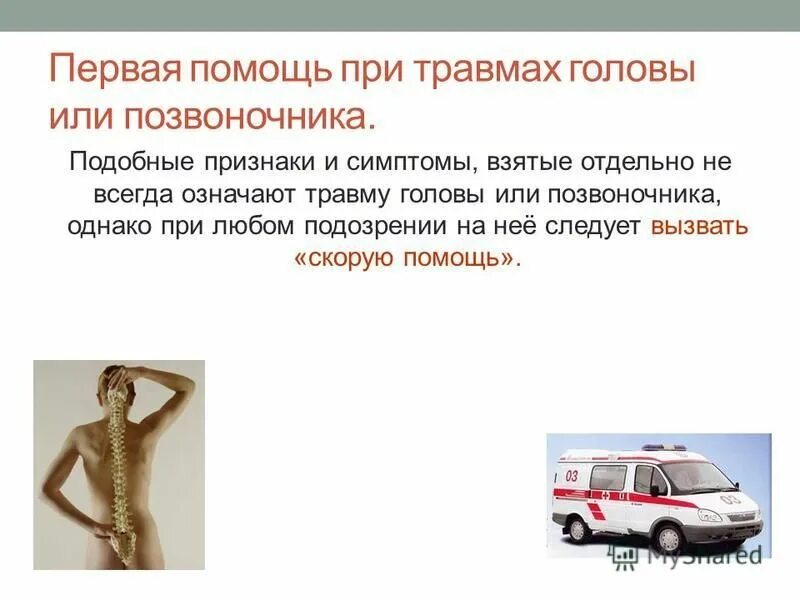 Первая помощь при травмах головы или позвоночника.

Подобные признаки и симптомы, взятые отдельно не всегда означают травму головы или позвоночника, однако при любом подозрении на неё следует вызвать «скорую помощь».

03

03

MyShared